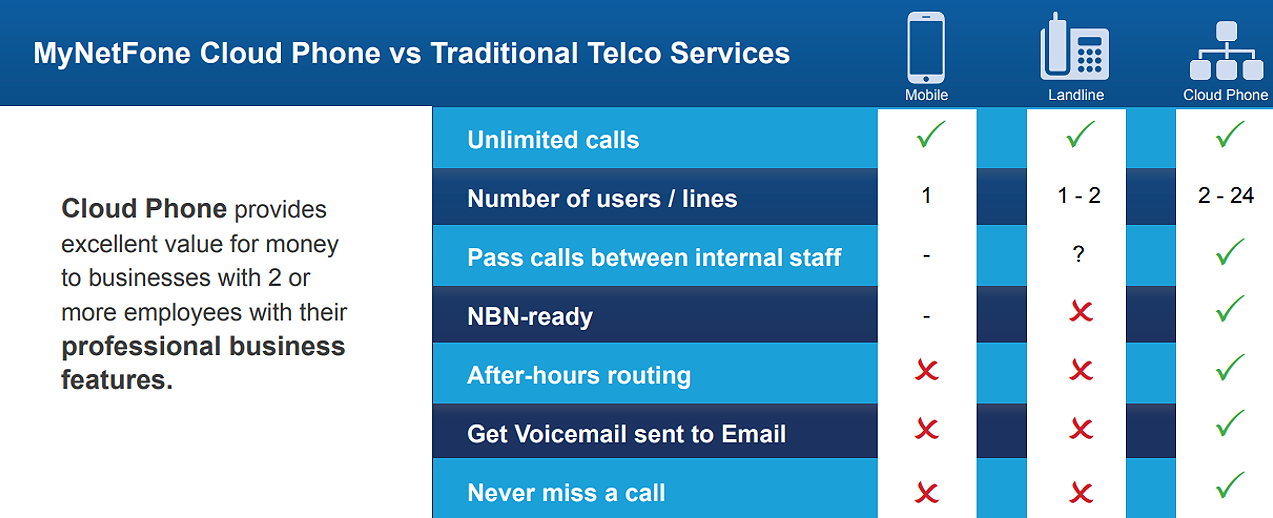 MyNetFone Cloud Phone vs Traditional Telco Services

Cloud Phone provides excellent value for money to businesses with 2 or more employees with their professional business features.

| | Mobile | Landline | Cloud Phone |
|---|---|---|---|
| Unlimited calls | ✓ | ✓ | ✓ |
| Number of users / lines | 1 | 1 - 2 | 2 - 24 |
| Pass calls between internal staff | - | ? | ✓ |
| NBN-ready | - | ✗ | ✓ |
| After-hours routing | ✗ | ✗ | ✓ |
| Get Voicemail sent to Email | ✗ | ✗ | ✓ |
| Never miss a call | ✗ | ✗ | ✓ |